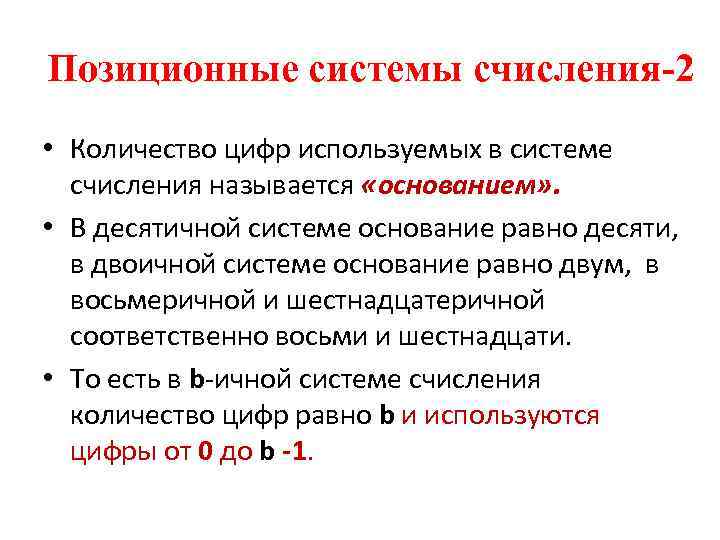 Позиционные системы счисления-2

• Количество цифр используемых в системе счисления называется «основанием».

• В десятичной системе основание равно десяти, в двоичной системе основание равно двум, в восьмеричной и шестнадцатеричной соответственно восьми и шестнадцати.

• То есть в b-ичной системе счисления количество цифр равно b и используются цифры от 0 до b -1.